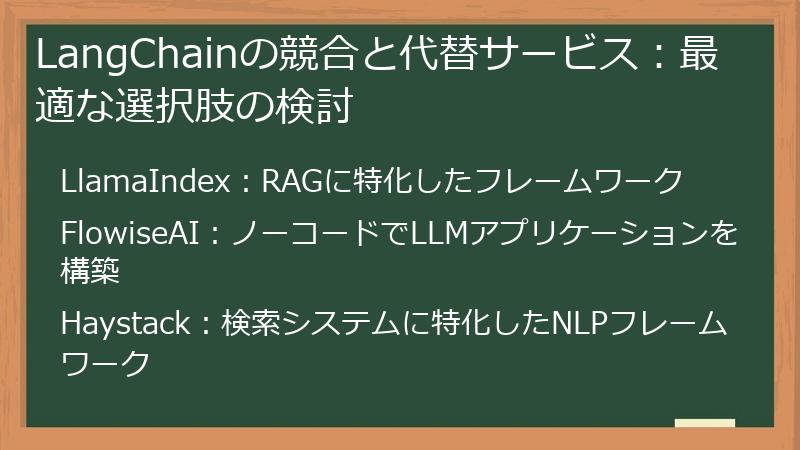 LangChainの競合と代替サービス：最適な選択肢の検討

LlamaIndex：RAGに特化したフレームワーク

FlowiseAI：ノーコードでLLMアプリケーションを構築

Haystack：検索システムに特化したNLPフレームワーク